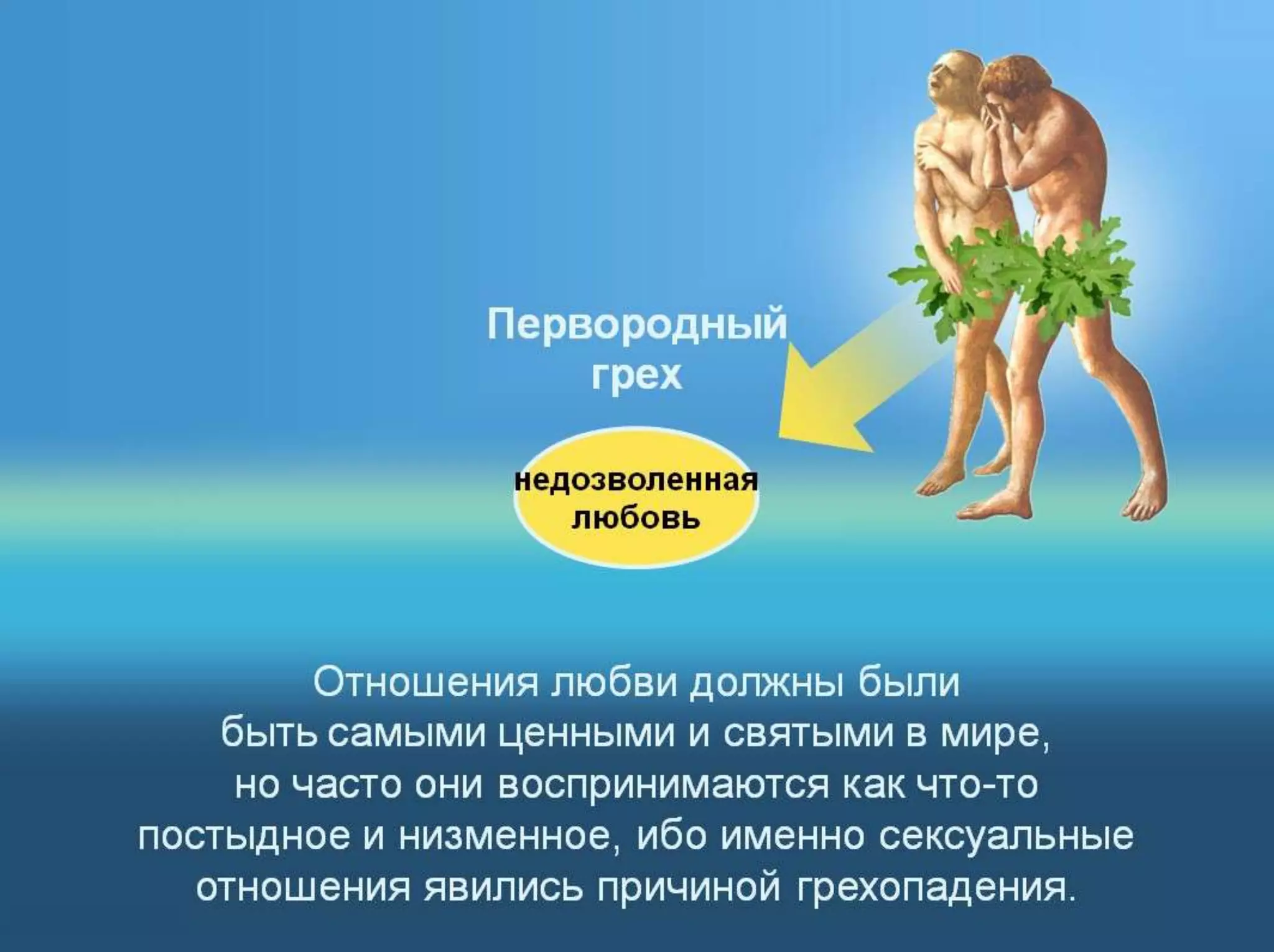 Первородный грех

недозволенная любовь

Отношения любви должны были быть самыми ценными и святыми в мире, но часто они воспринимаются как что-то постыдное и низменное, ибо именно сексуальные отношения явились причиной грехопадения.